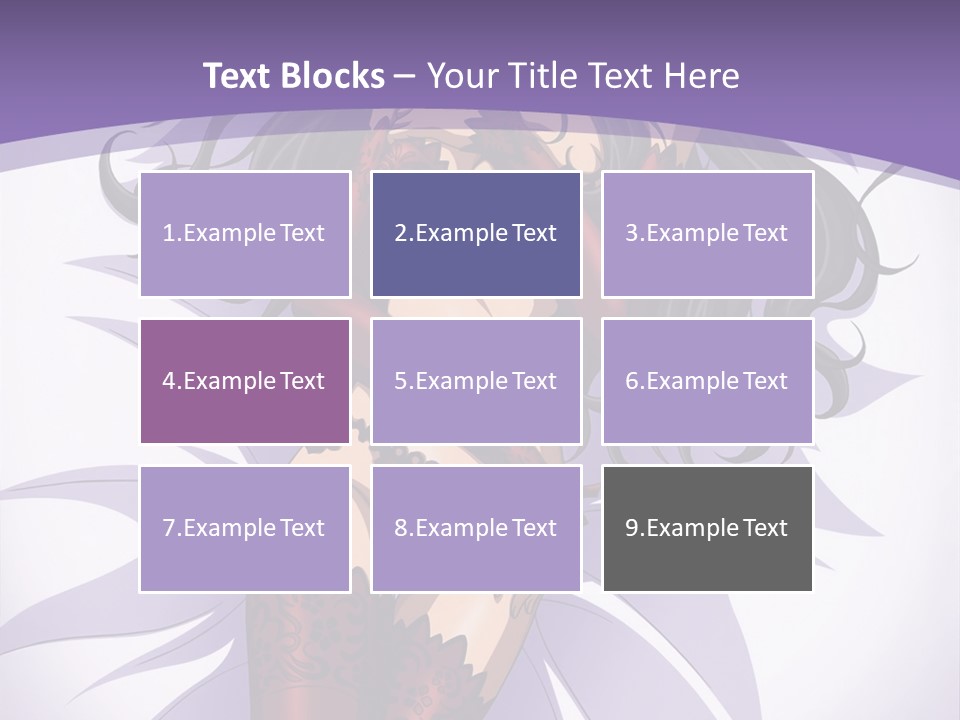 Text Blocks – Your Title Text Here

1.Example Text

2.Example Text

3.Example Text

4.Example Text

5.Example Text

6.Example Text

7.Example Text

8.Example Text

9.Example Text